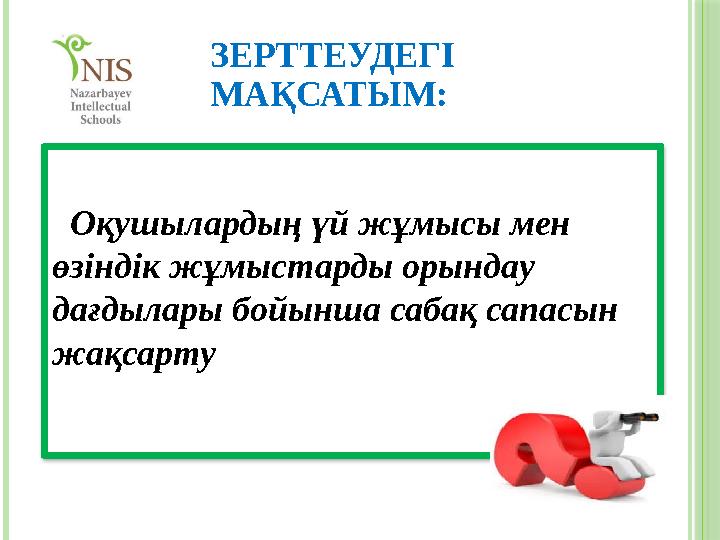 NIS
Nazarbayev
Intellectual
Schools

ЗЕРТТЕУДЕГІ МАҚСАТЫМ:

Оқушылардың үй жұмысы мен өзіндік жұмыстарды орындау дағдылары бойынша сабақ сапасын жақсарту